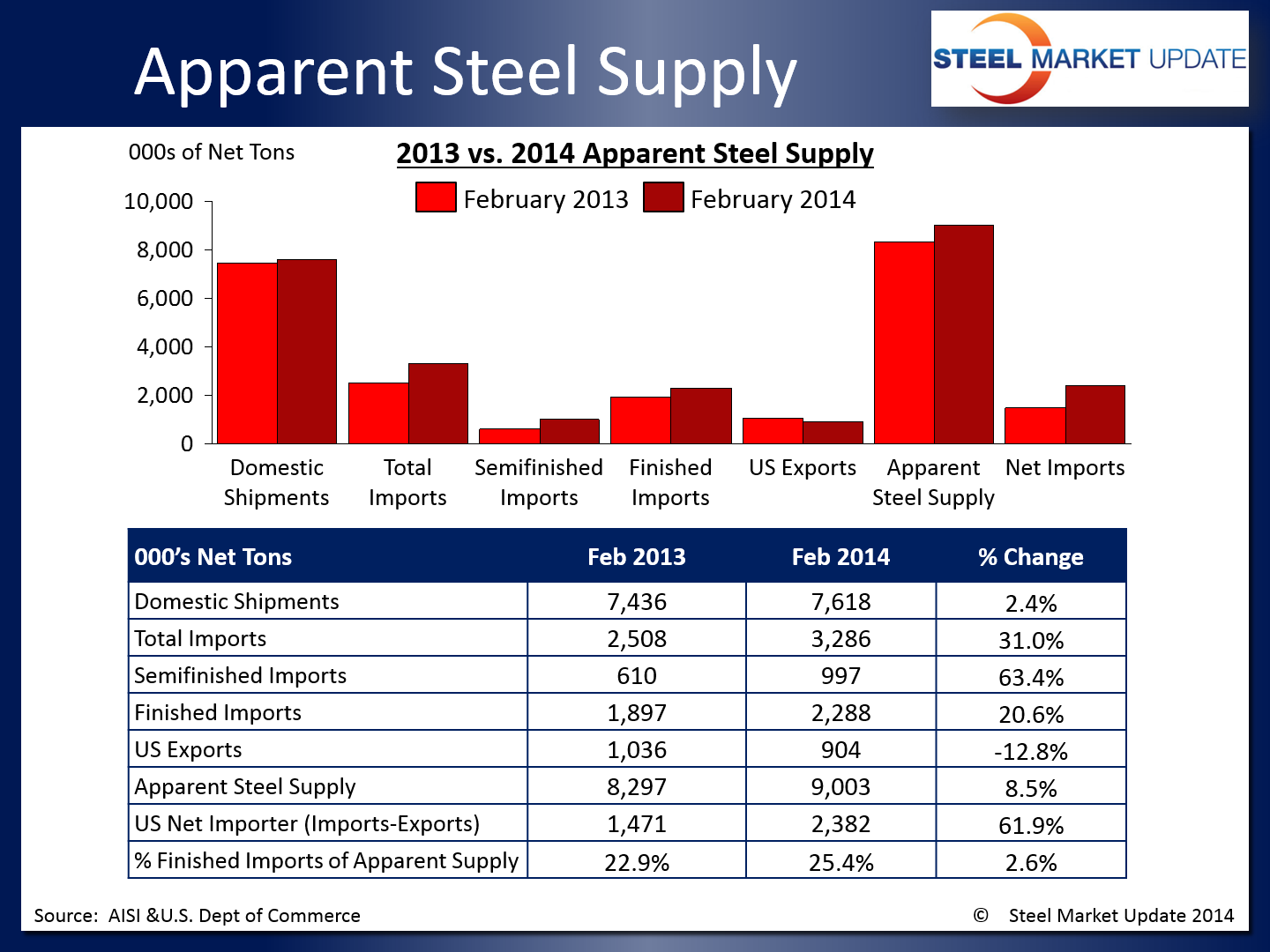 Apparent Steel Supply

STEEL MARKET UPDATE

000s of Net Tons

2013 vs. 2014 Apparent Steel Supply

February 2013 February 2014

10,000
8,000
6,000
4,000
2,000
0

Domestic Shipments
Total Imports
Semifinished Imports
Finished Imports
US Exports
Apparent Steel Supply
Net Imports

| 000's Net Tons | Feb 2013 | Feb 2014 | % Change |
|---|---|---|---|
| Domestic Shipments | 7,436 | 7,618 | 2.4% |
| Total Imports | 2,508 | 3,286 | 31.0% |
| Semifinished Imports | 610 | 997 | 63.4% |
| Finished Imports | 1,897 | 2,288 | 20.6% |
| US Exports | 1,036 | 904 | -12.8% |
| Apparent Steel Supply | 8,297 | 9,003 | 8.5% |
| US Net Importer (Imports-Exports) | 1,471 | 2,382 | 61.9% |
| % Finished Imports of Apparent Supply | 22.9% | 25.4% | 2.6% |

Source: AISI &U.S. Dept of Commerce

© Steel Market Update 2014